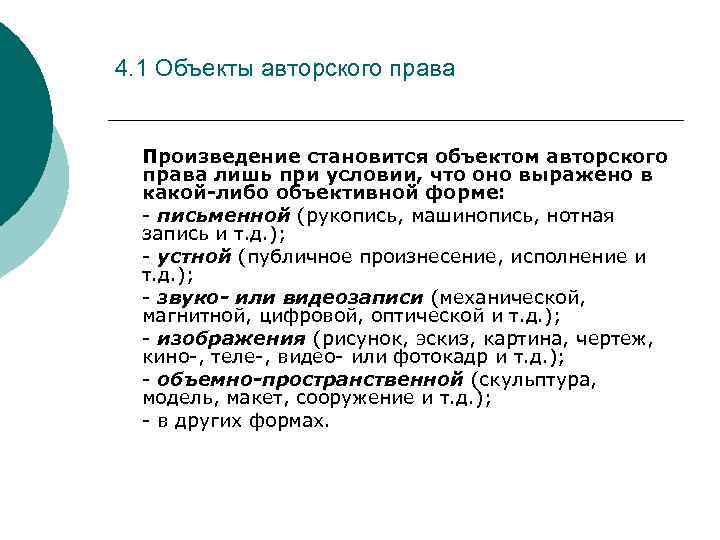 4.1 Объекты авторского права

Произведение становится объектом авторского права лишь при условии, что оно выражено в какой-либо объективной форме:

- письменной (рукопись, машинопись, нотная запись и т.д.);

- устной (публичное произнесение, исполнение и т.д.);

- звуко- или видеозаписи (механической, магнитной, цифровой, оптической и т.д.);

- изображения (рисунок, эскиз, картина, чертеж, кино-, теле-, видео- или фотокадр и т.д.);

- объемно-пространственной (скульптура, модель, макет, сооружение и т.д.);

- в других формах.